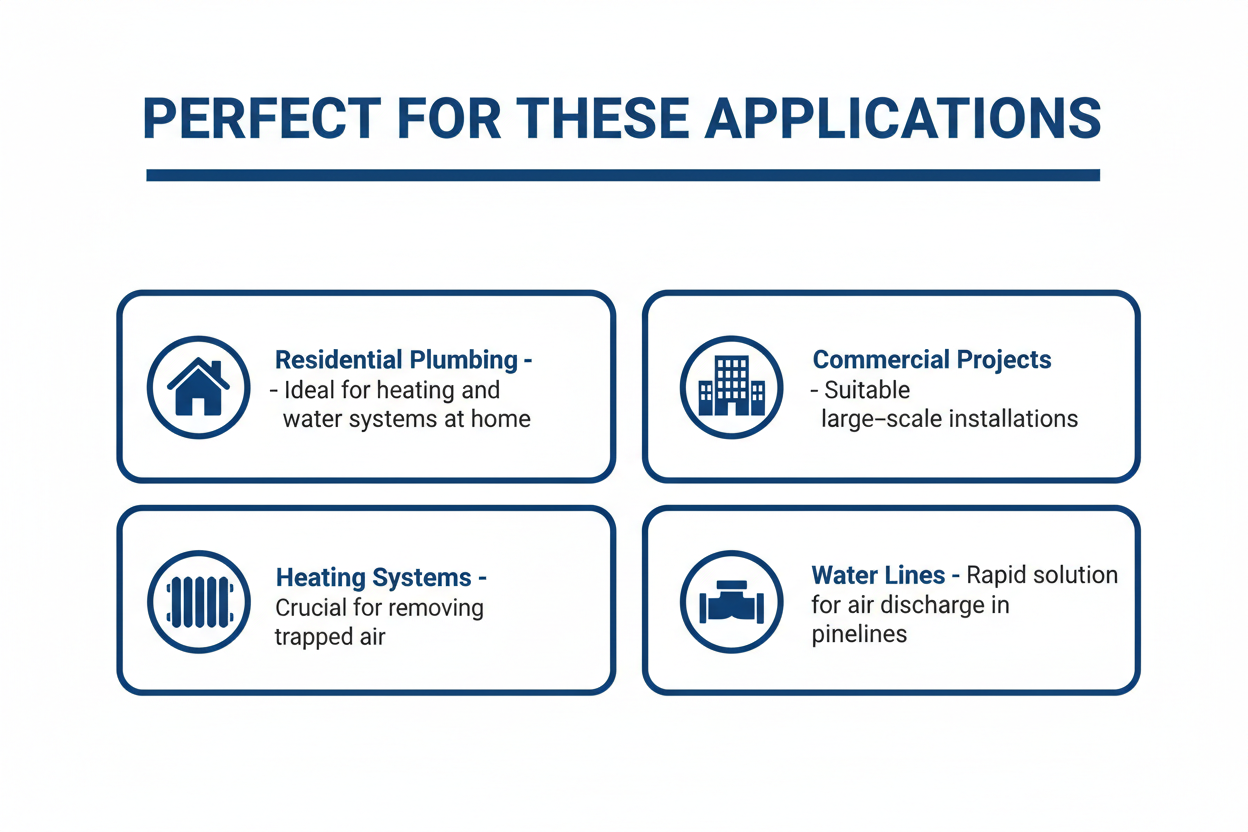 PERFECT FOR THESE APPLICATIONS

Residential Plumbing -
- Ideal for heating and water systems at home

Commercial Projects
- Suitable large–scale installations

Heating Systems -
Crucial for removing trapped air

Water Lines - Rapid solution for air discharge in pinelines